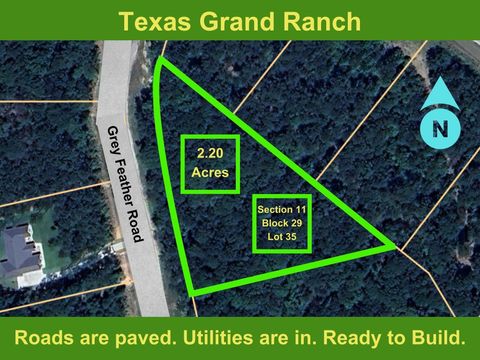 Texas Grand Ranch

Grey Feather Road

2.20 Acres

Section 11
Block 29
Lot 35

N

Roads are paved. Utilities are in. Ready to Build.